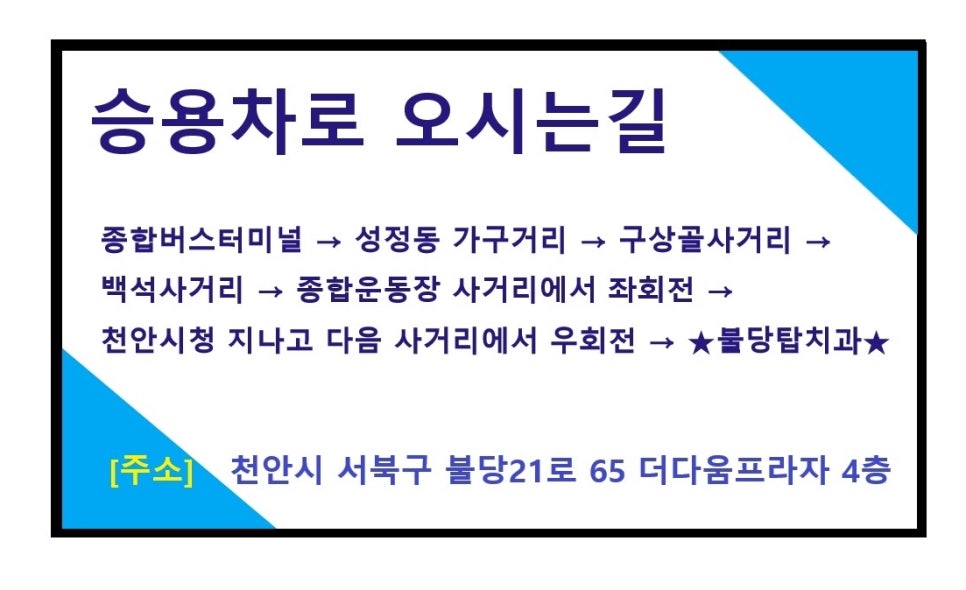 승용차로 오시는길

종합버스터미널 → 성정동 가구거리 → 구상골사거리 → 백석사거리 → 종합운동장 사거리에서 좌회전 → 천안시청 지나고 다음 사거리에서 우회전 → ★불당탑치과★

[주소] 천안시 서북구 불당21로 65 더다움프라자 4층